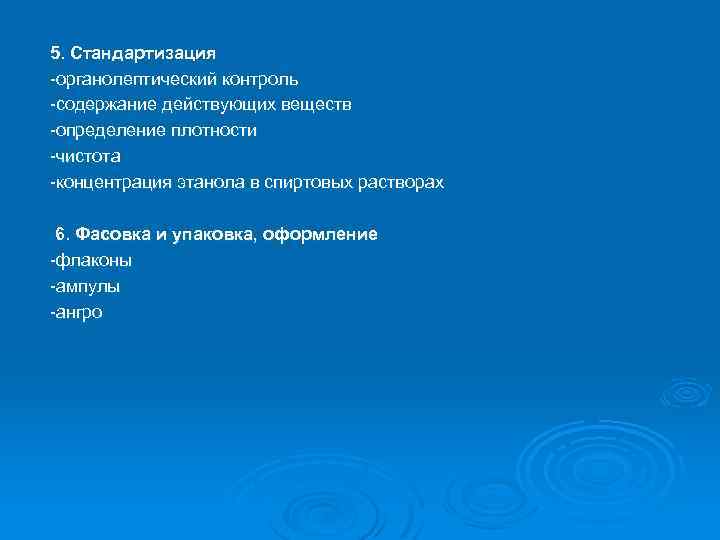 5. Стандартизация
-органолептический контроль
-содержание действующих веществ
-определение плотности
-чистота
-концентрация этанола в спиртовых растворах

6. Фасовка и упаковка, оформление
-флаконы
-ампулы
-ангро